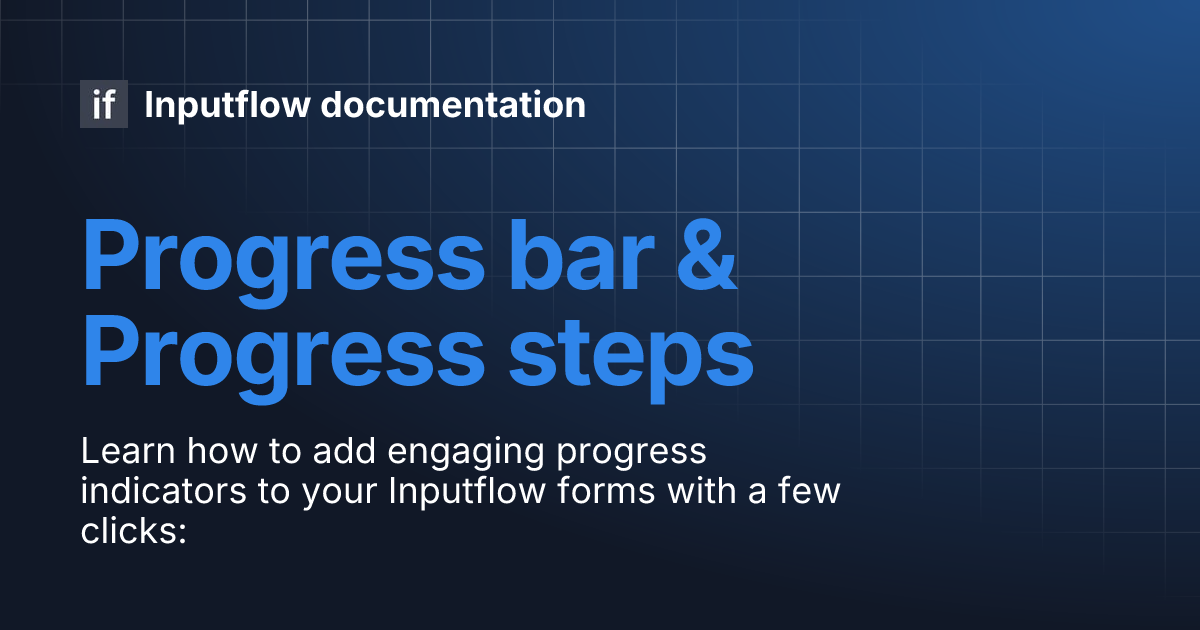 if Inputflow documentation

Progress bar & Progress steps

Learn how to add engaging progress indicators to your Inputflow forms with a few clicks: